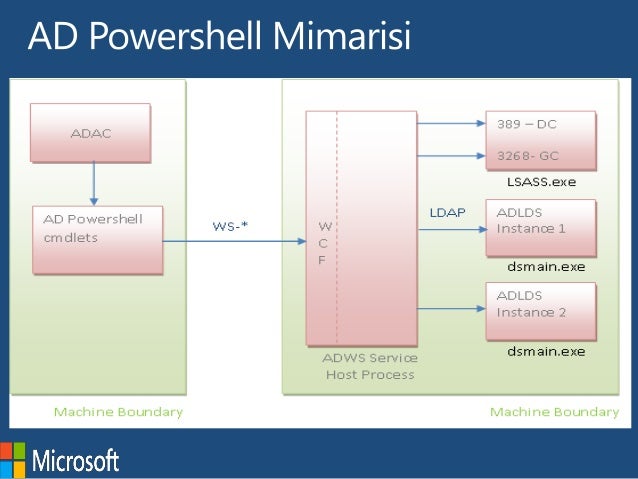 AD Powershell Mimarisi

ADAC

AD Powershell cmdlets

WS-*

W
C
F

ADWS Service Host Process

389 – DC

3268- GC

LSASS.exe

LDAP

ADLDS Instance 1

dsmain.exe

ADLDS Instance 2

dsmain.exe

Machine Boundary

Machine Boundary

Microsoft